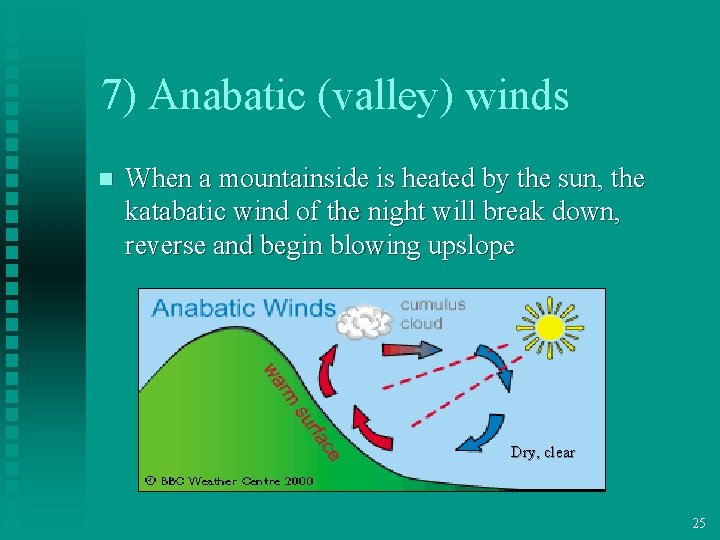 7) Anabatic (valley) winds

When a mountainside is heated by the sun, the katabatic wind of the night will break down, reverse and begin blowing upslope

Anabatic Winds

cumulus cloud

warm surface

Dry, clear

© BBC Weather Centre 2000

25